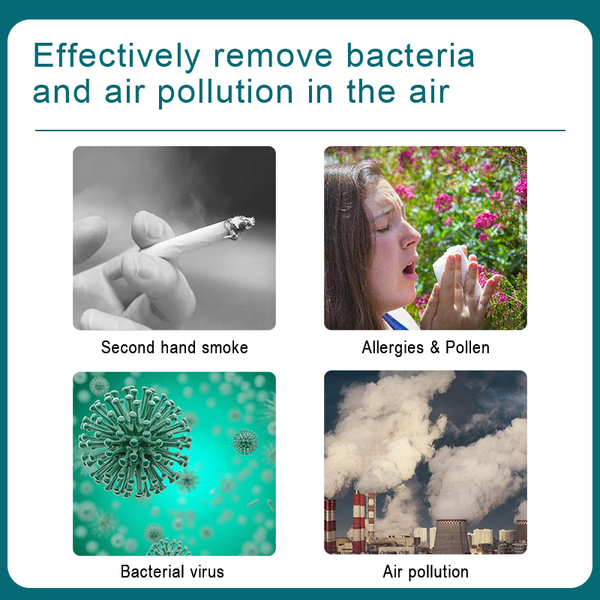 Effectively remove bacteria and air pollution in the air

Second hand smoke

Allergies & Pollen

Bacterial virus

Air pollution